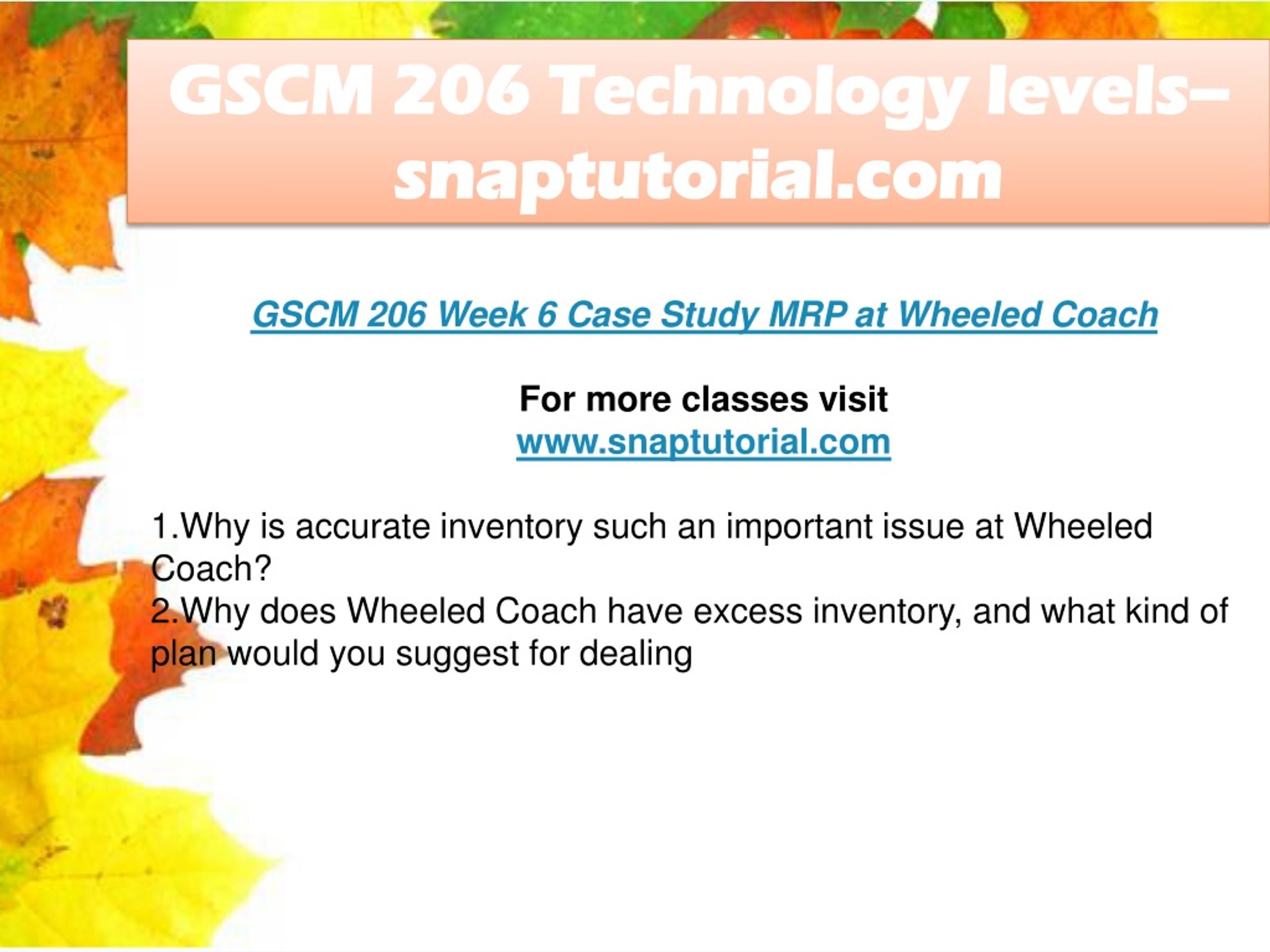 GSCM 206 Technology levels–snaptutorial.com

GSCM 206 Week 6 Case Study MRP at Wheeled Coach

For more classes visit
www.snaptutorial.com

1.Why is accurate inventory such an important issue at Wheeled Coach?
2.Why does Wheeled Coach have excess inventory, and what kind of plan would you suggest for dealing